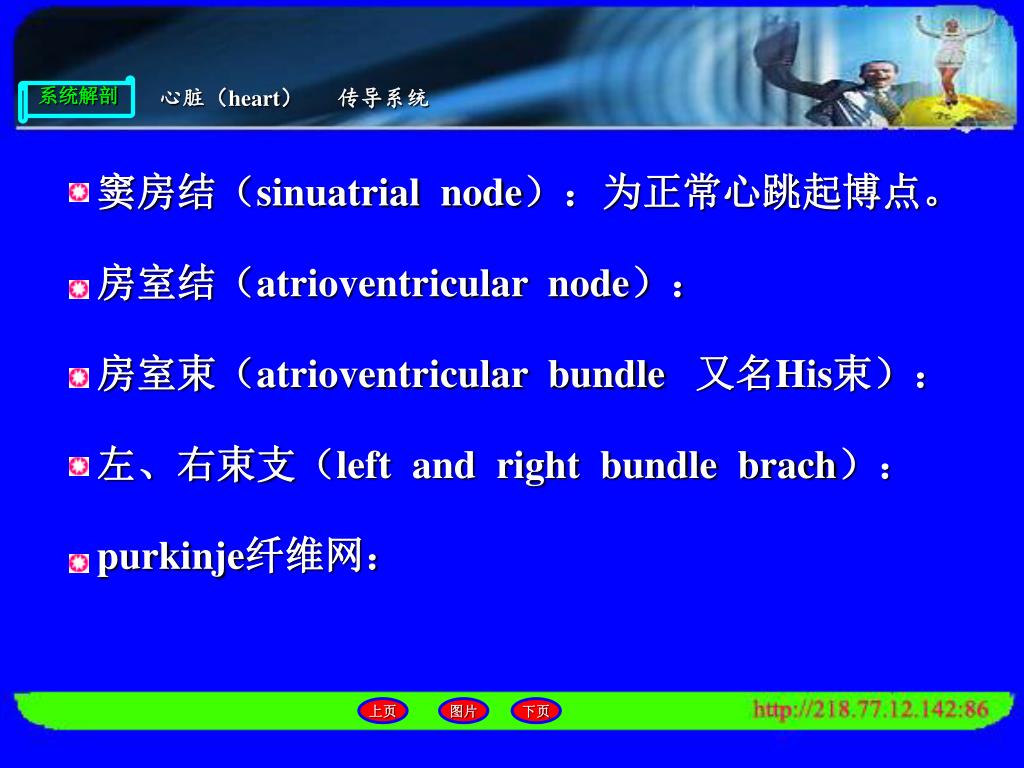 系统解剖 心脏（heart） 传导系统

窦房结（sinuatrial node）：为正常心跳起博点。

房室结（atrioventricular node）：

房室束（atrioventricular bundle 又名His束）：

左、右束支（left and right bundle brach）：

purkinje纤维网：

上页 图片 下页

http://218.77.12.142:86